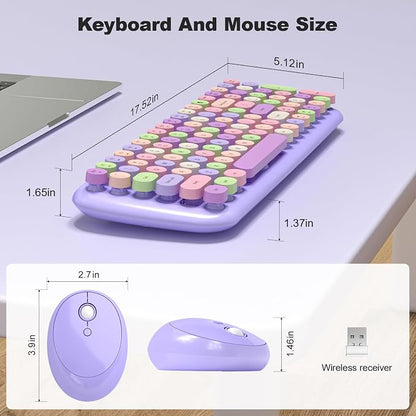 Keyboard And Mouse Size

5.12in

17.52in

1.65in

1.37in

2.7in

3.9in

1.46in

Wireless receiver